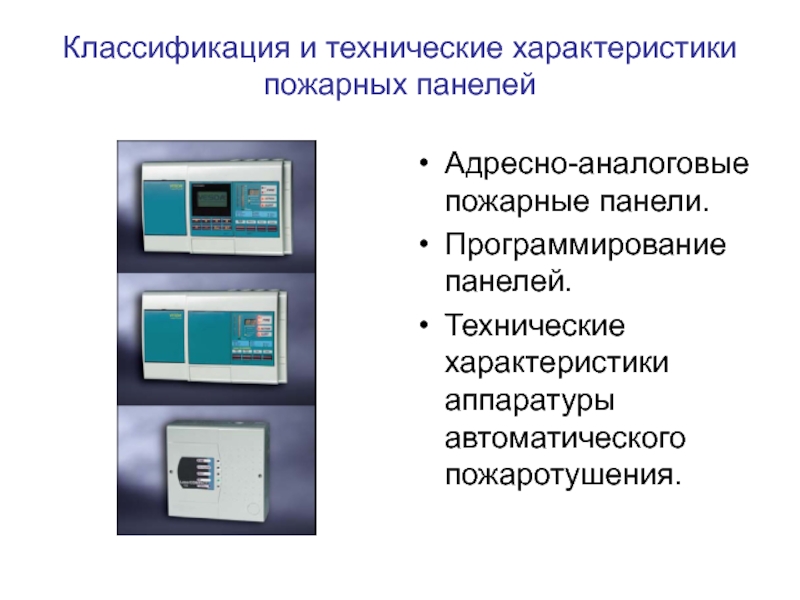 Классификация и технические характеристики пожарных панелей

• Адресно-аналоговые пожарные панели.
• Программирование панелей.
• Технические характеристики аппаратуры автоматического пожаротушения.